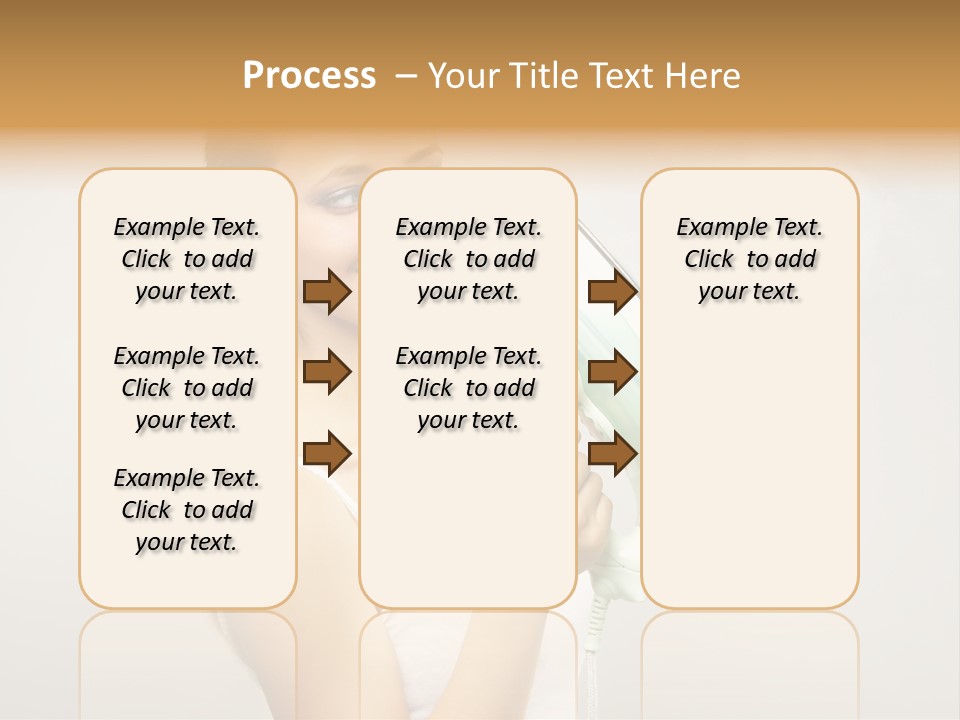 Process – Your Title Text Here

Example Text. Click to add your text.

Example Text. Click to add your text.

Example Text. Click to add your text.

Example Text. Click to add your text.

Example Text. Click to add your text.

Example Text. Click to add your text.